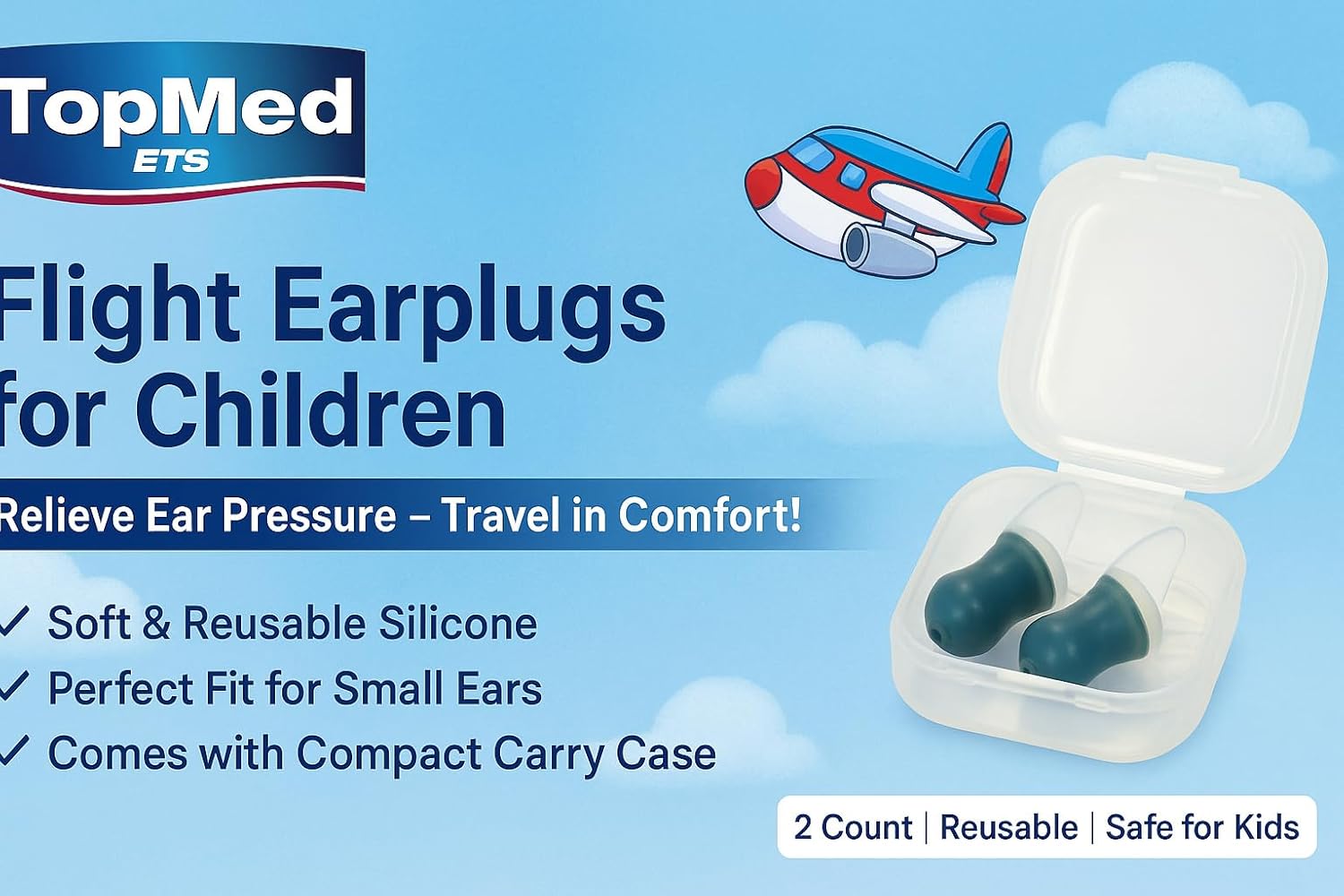 TopMed
ETS

Flight Earplugs for Children

Relieve Ear Pressure – Travel in Comfort!

✓ Soft & Reusable Silicone
✓ Perfect Fit for Small Ears
✓ Comes with Compact Carry Case

2 Count | Reusable | Safe for Kids